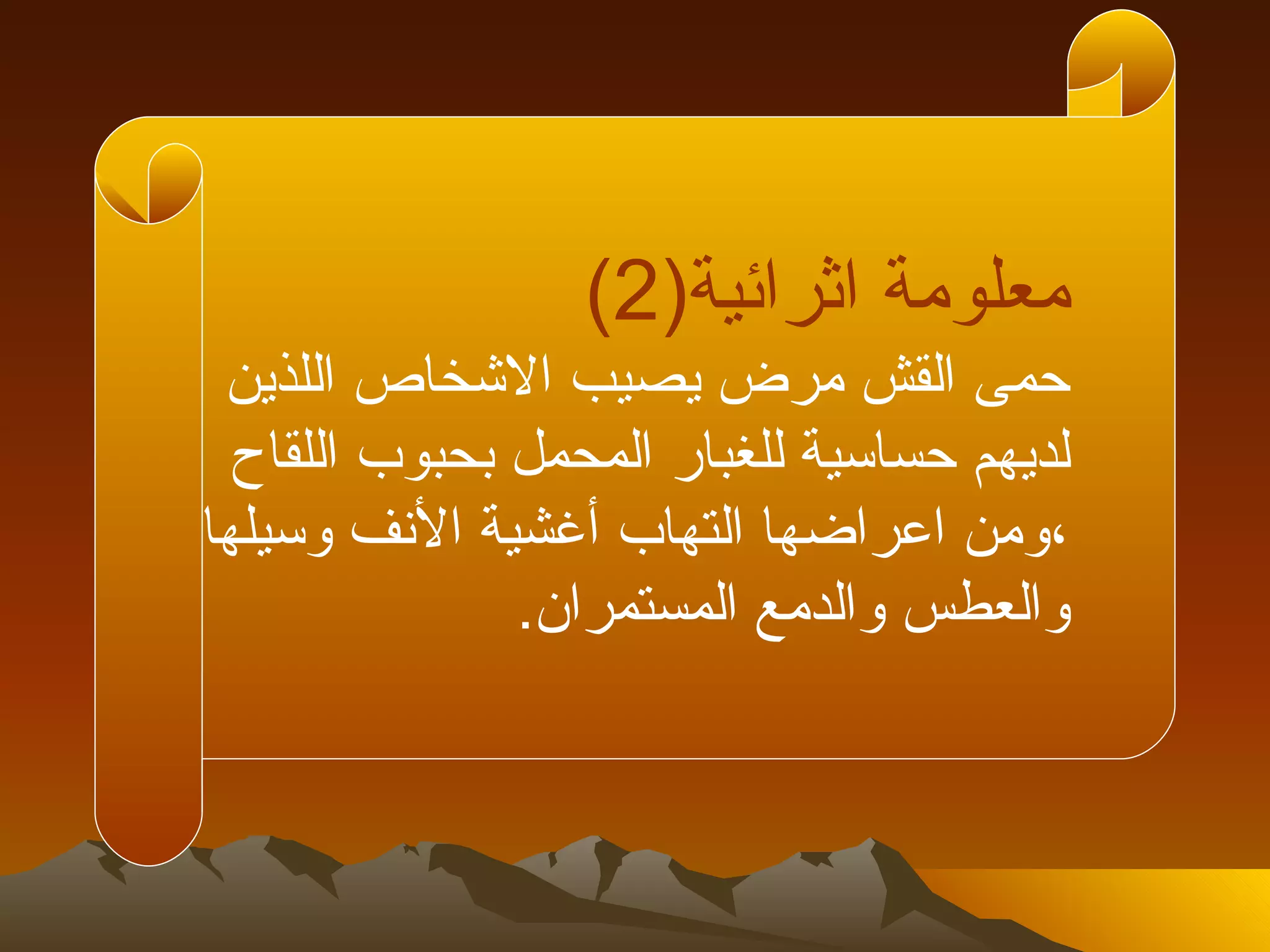 معلومة اثرائية(2)
حمى القش مرض يصيب الاشخاص اللذين لديهم حساسية للغبار المحمل بحبوب اللقاح ،ومن اعراضها التهاب أغشية الأنف وسيلها والعطس والدمع المستمران.